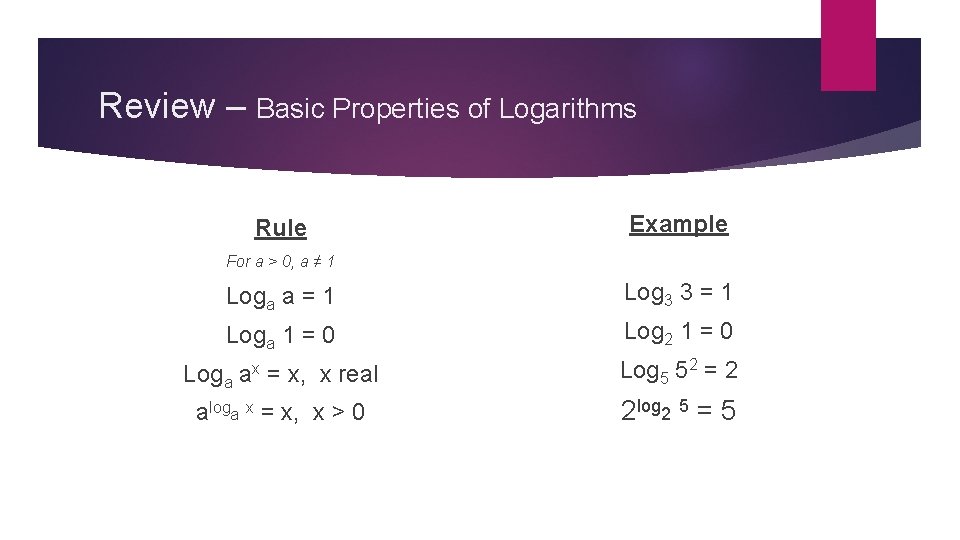 Review – Basic Properties of Logarithms

Rule

For a > 0, a ≠ 1

$\text{Log}_a a = 1$

$\text{Log}_a 1 = 0$

$\text{Log}_a a^x = x$, x real

$a^{\log_a x} = x$, x > 0

Example

$\text{Log}_3 3 = 1$

$\text{Log}_2 1 = 0$

$\text{Log}_5 5^2 = 2$

$2^{\log_2 5} = 5$